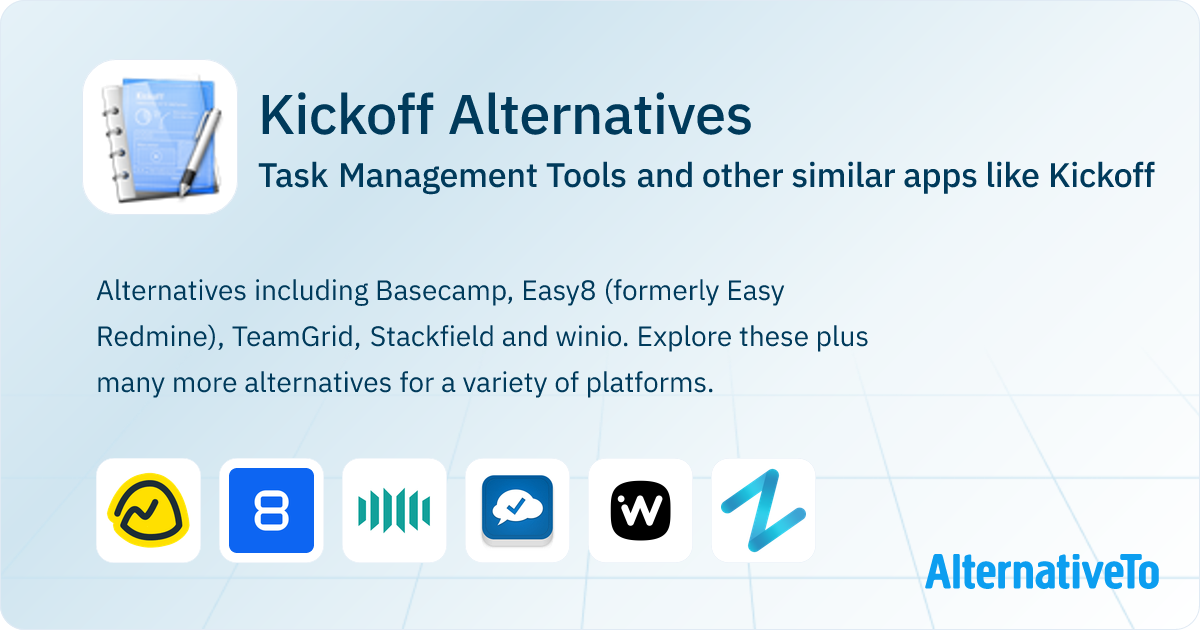 Kickoff Alternatives

Task Management Tools and other similar apps like Kickoff

Alternatives including Basecamp, Easy8 (formerly Easy Redmine), TeamGrid, Stackfield and winio. Explore these plus many more alternatives for a variety of platforms.

AlternativeTo